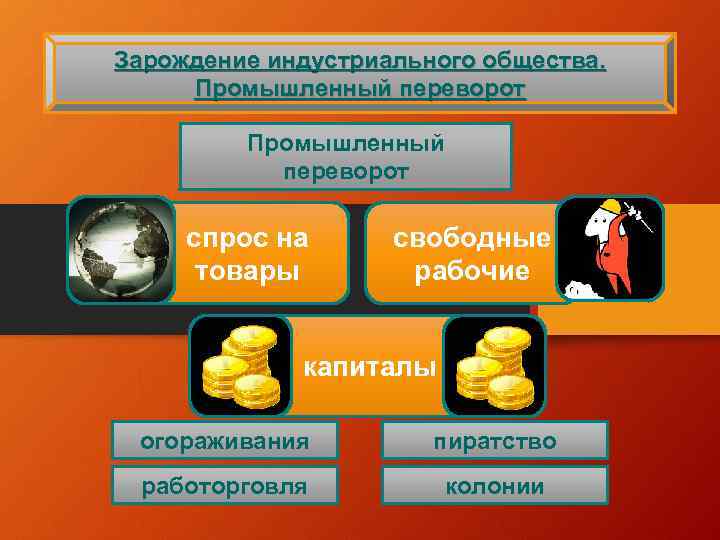 Зарождение индустриального общества. Промышленный переворот

Промышленный переворот

спрос на товары

свободные рабочие

капиталы

огораживания

пиратство

работорговля

колонии